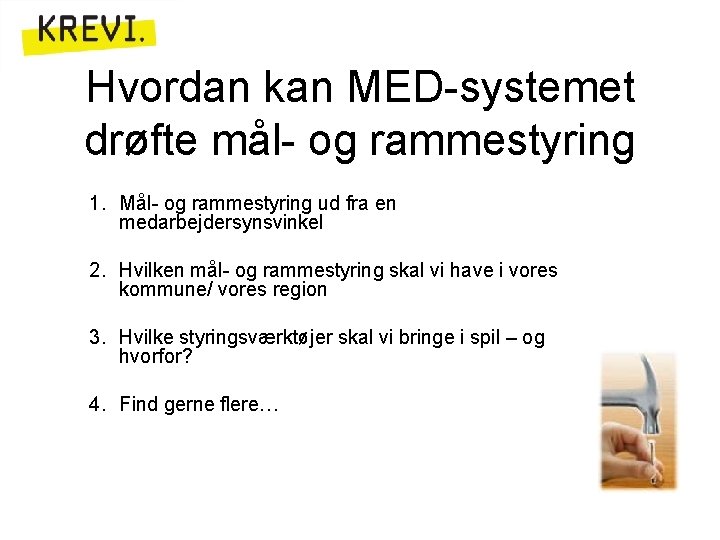 KREVI.

Hvordan kan MED-systemet drøfte mål- og rammestyring

1. Mål- og rammestyring ud fra en medarbejdersynsvinkel

2. Hvilken mål- og rammestyring skal vi have i vores kommune/ vores region

3. Hvilke styringsværktøjer skal vi bringe i spil – og hvorfor?

4. Find gerne flere…